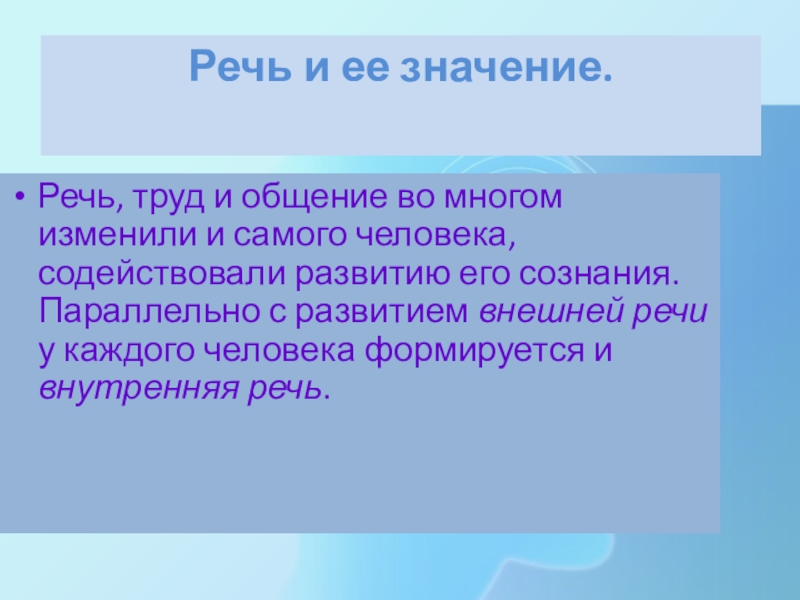 Речь и ее значение.

• Речь, труд и общение во многом изменили и самого человека, содействовали развитию его сознания. Параллельно с развитием внешней речи у каждого человека формируется и внутренняя речь.